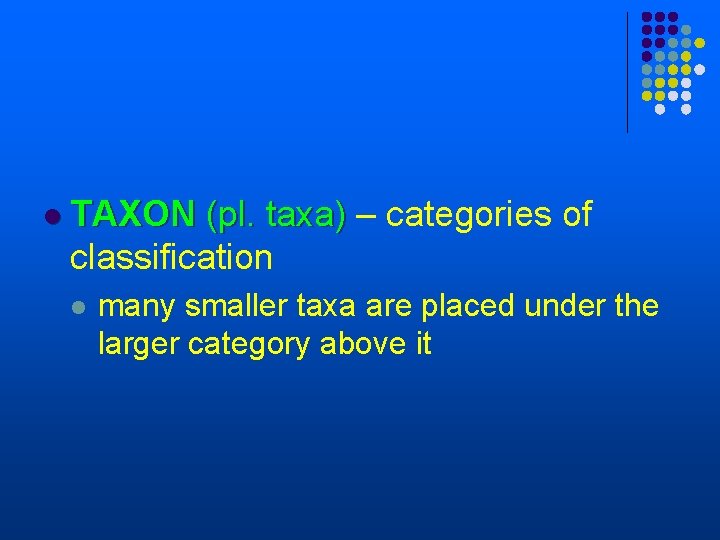 TAXON (pl. taxa) – categories of classification

many smaller taxa are placed under the larger category above it